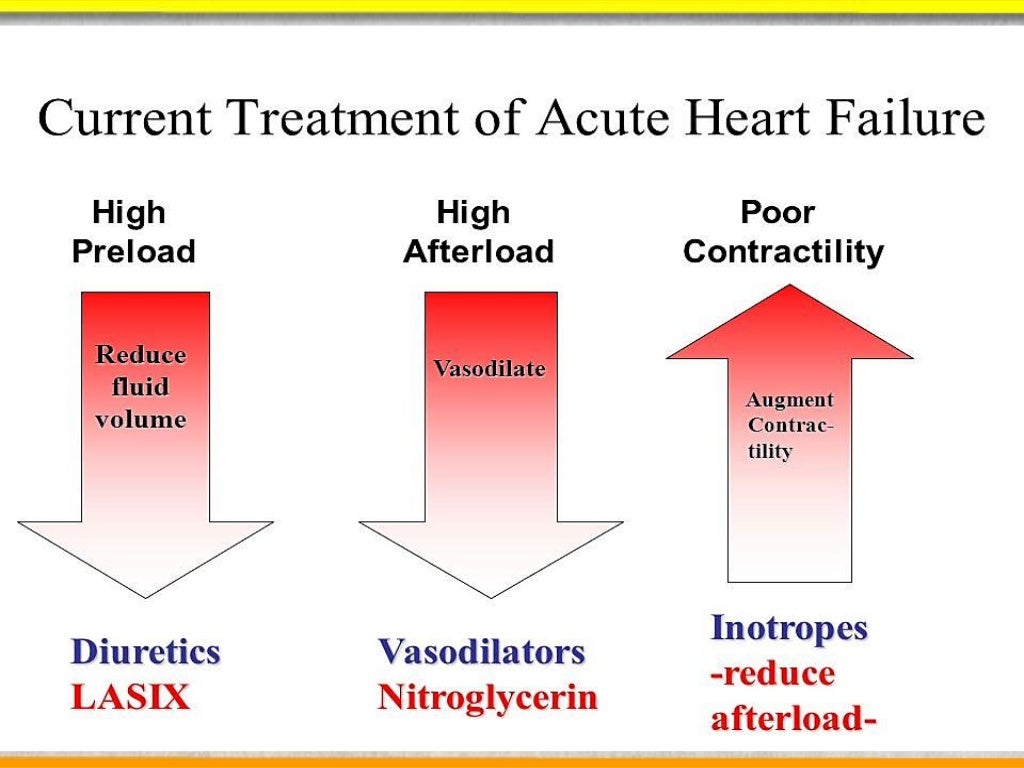 Current Treatment of Acute Heart Failure

High Preload

Reduce fluid volume

Diuretics
LASIX

High Afterload

Vasodilate

Vasodilators
Nitroglycerin

Poor Contractility

Augment Contractility

Inotropes
-reduce afterload-